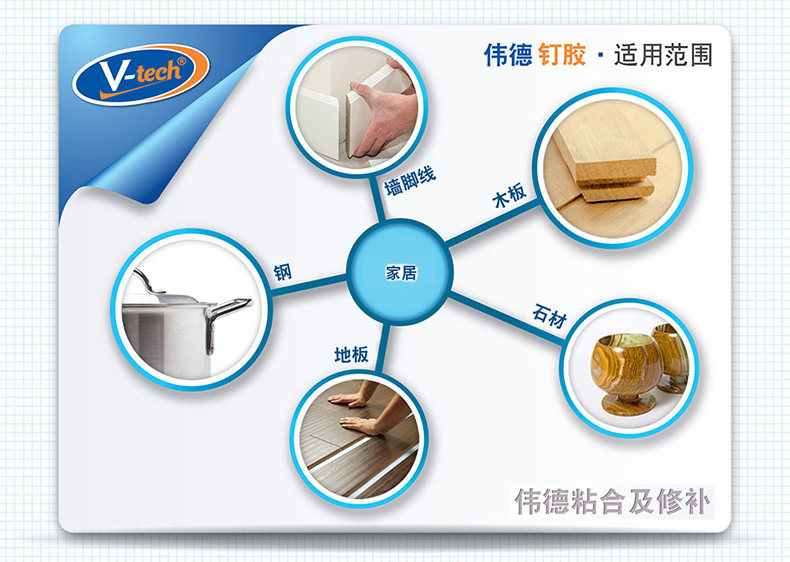 V-tech®

伟德 钉胶 · 适用范围

墙脚线

木板

钢

家居

石材

地板

伟德粘合及修补